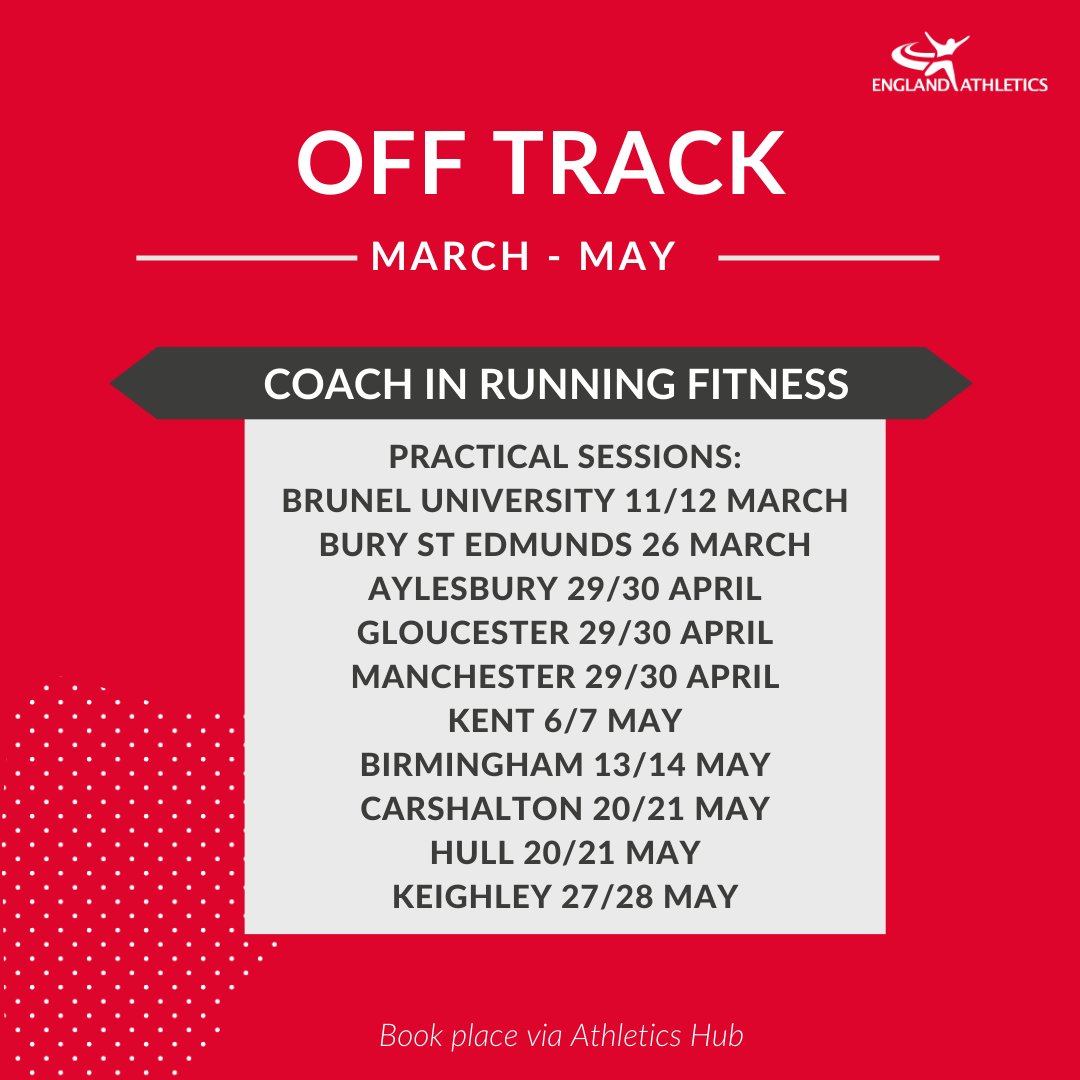 ENGLAND ATHLETICS

OFF TRACK

MARCH - MAY

COACH IN RUNNING FITNESS

PRACTICAL SESSIONS:
BRUNEL UNIVERSITY 11/12 MARCH
BURY ST EDMUNDS 26 MARCH
AYLESBURY 29/30 APRIL
GLOUCESTER 29/30 APRIL
MANCHESTER 29/30 APRIL
KENT 6/7 MAY
BIRMINGHAM 13/14 MAY
CARSHALTON 20/21 MAY
HULL 20/21 MAY
KEIGHLEY 27/28 MAY

Book place via Athletics Hub